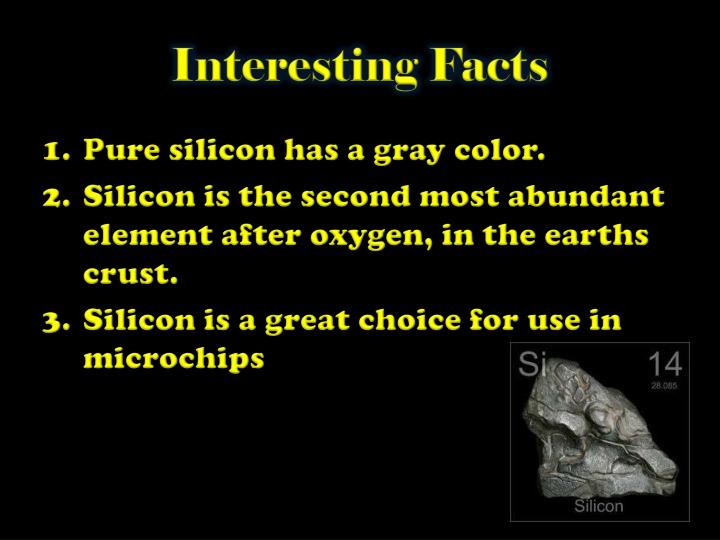 Interesting Facts

1. Pure silicon has a gray color.

2. Silicon is the second most abundant element after oxygen, in the earths crust.

3. Silicon is a great choice for use in microchips

Si 14 28.085

Silicon